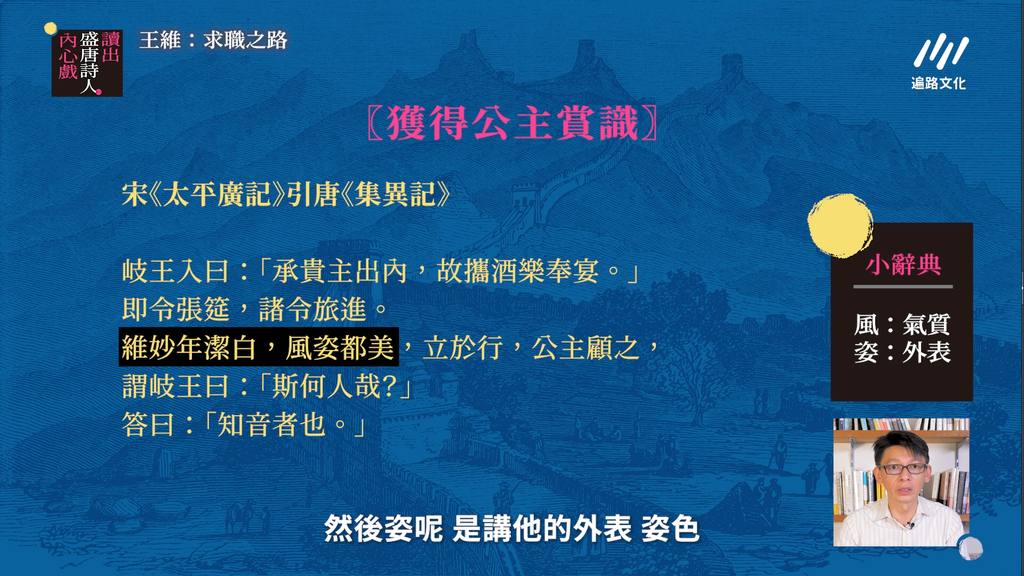 讀出盛唐詩人內心戲

王維：求職之路

遍路文化

〖獲得公主賞識〗

宋《太平廣記》引唐《集異記》

岐王入曰：「承貴主出內，故攜酒樂奉宴。」
即令張筵，諸令旅進。
維妙年潔白，風姿都美，立於行，公主顧之，
謂岐王曰：「斯何人哉?」
答曰：「知音者也。」

小辭典

風：氣質
姿：外表

然後姿呢 是講他的外表 姿色